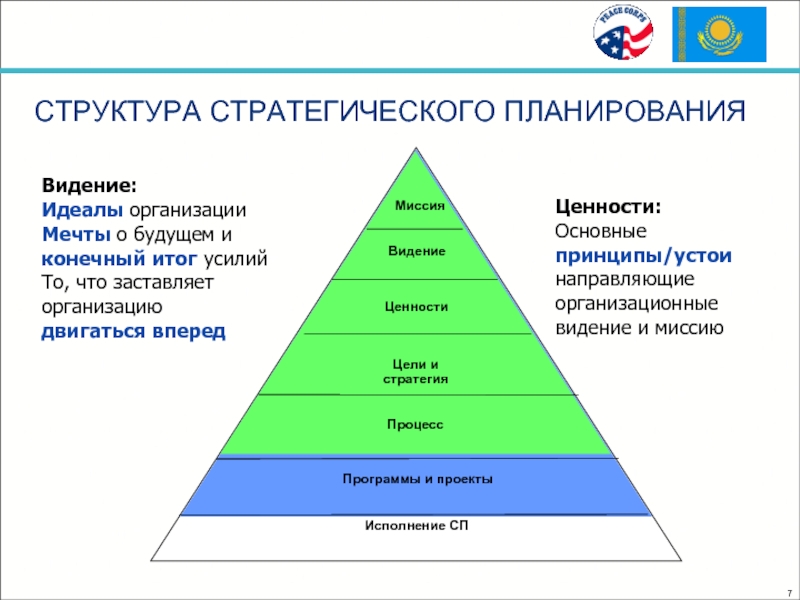 PEACE CORPS

СТРУКТУРА СТРАТЕГИЧЕСКОГО ПЛАНИРОВАНИЯ

Видение:
Идеалы организации
Мечты о будущем и конечный итог усилий
То, что заставляет организацию двигаться вперед

Миссия
Видение
Ценности
Цели и стратегия
Процесс
Программы и проекты
Исполнение СП

Ценности:
Основные принципы/устои направляющие организационные видение и миссию

7